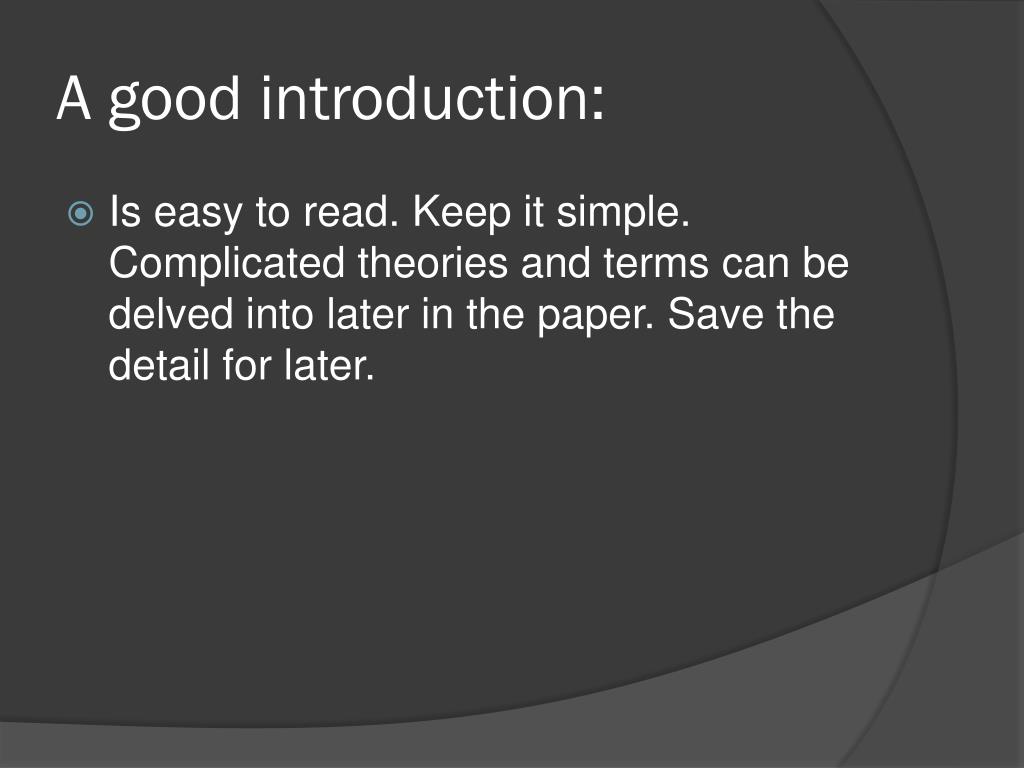 A good introduction:

Is easy to read. Keep it simple. Complicated theories and terms can be delved into later in the paper. Save the detail for later.